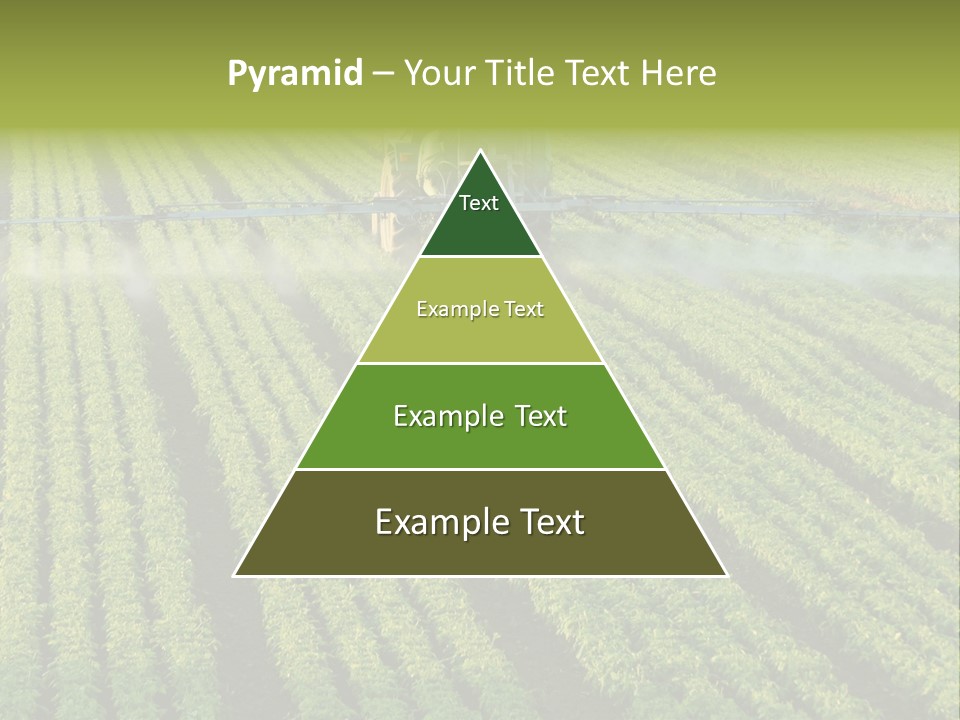 Pyramid – Your Title Text Here

Text

Example Text

Example Text

Example Text